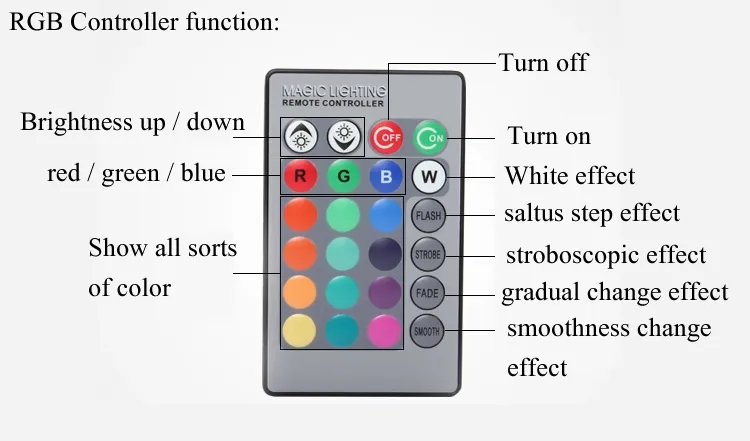 RGB Controller function:

Turn off

MAGIC LIGHTING
REMOTE CONTROLLER

Brightness up / down

OFF

ON

Turn on

red / green / blue

R

G

B

W

White effect

FLASH

saltus step effect

Show all sorts of color

STROBE

stroboscopic effect

FADE

gradual change effect

SMOOTH

smoothness change effect